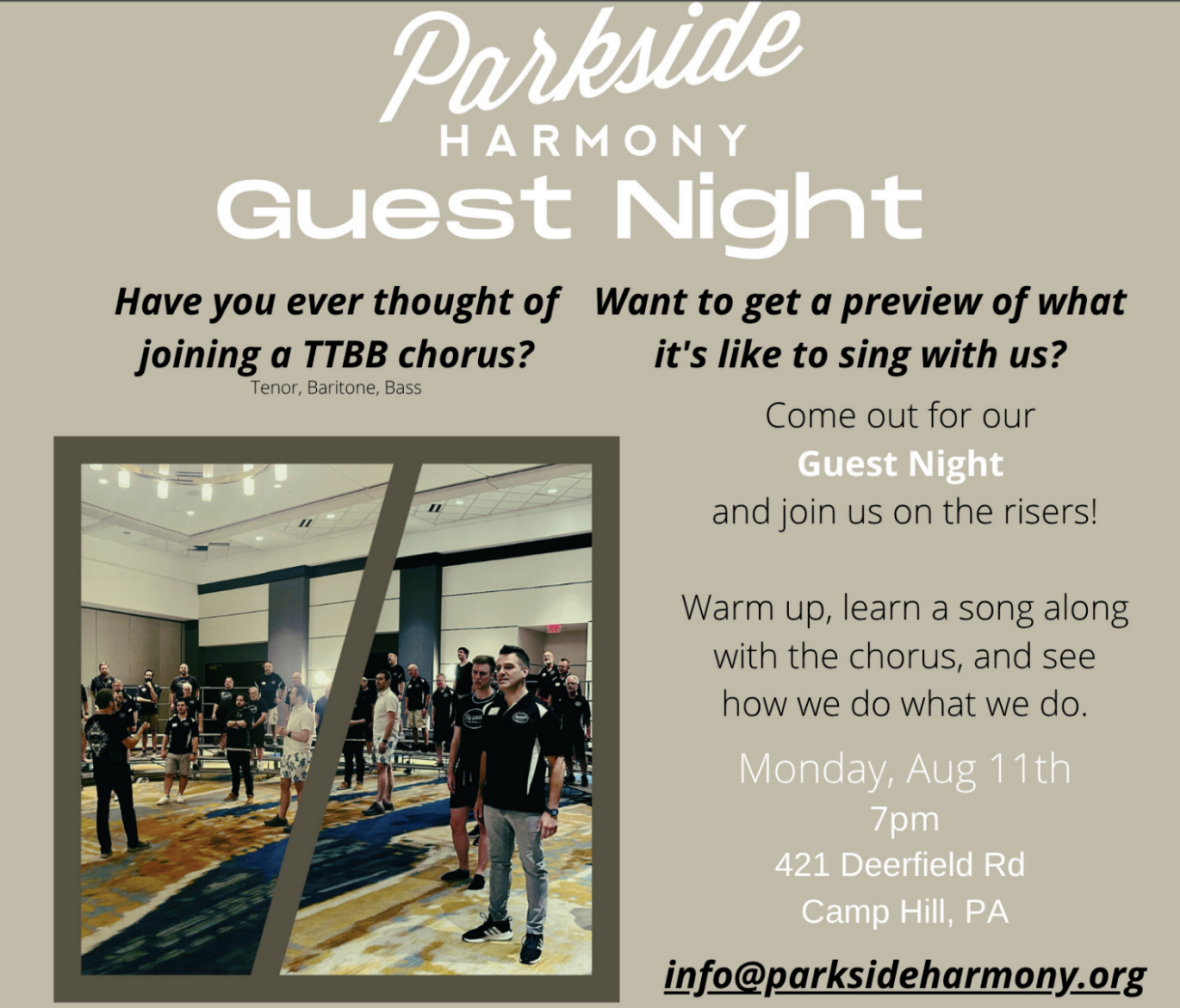 Parkside
HARMONY
Guest Night

Have you ever thought of joining a TTBB chorus?
Tenor, Baritone, Bass

Want to get a preview of what it's like to sing with us?

Come out for our
Guest Night
and join us on the risers!

Warm up, learn a song along with the chorus, and see how we do what we do.

Monday, Aug 11th
7pm
421 Deerfield Rd
Camp Hill, PA

info@parksideharmony.org